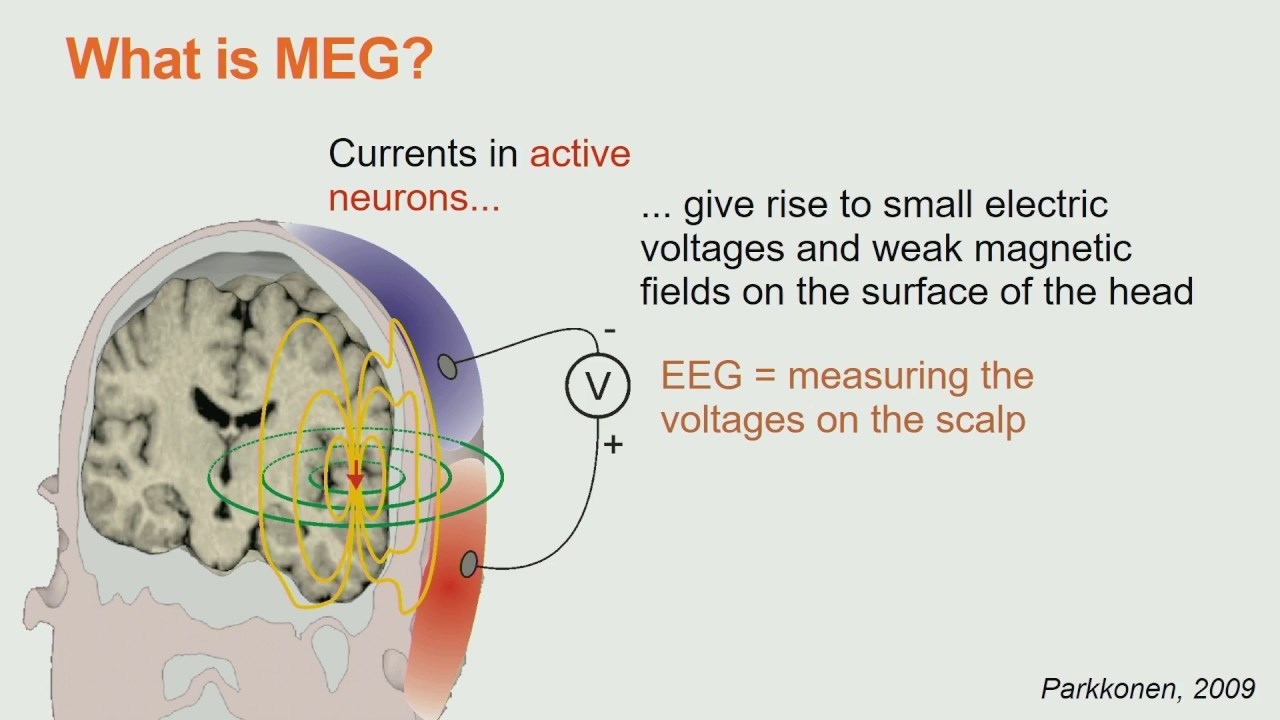 What is MEG?

Currents in active neurons...

... give rise to small electric voltages and weak magnetic fields on the surface of the head

-

V

+

EEG = measuring the voltages on the scalp

Parkkonen, 2009